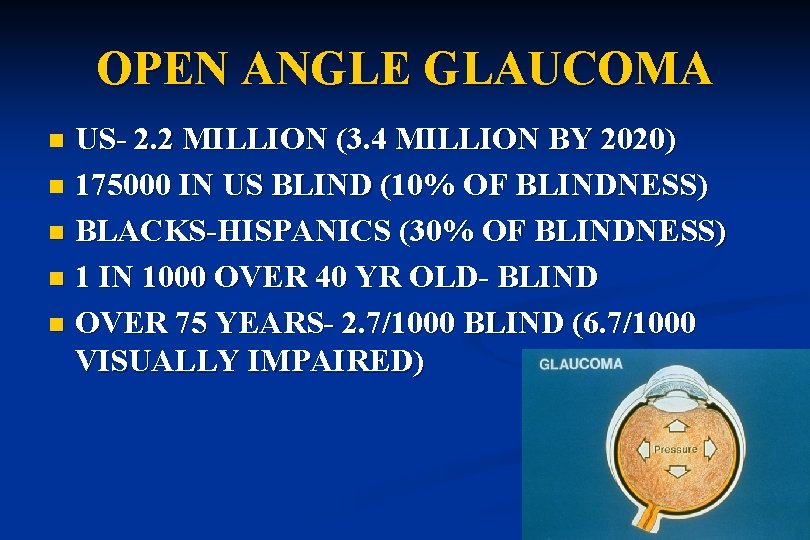 OPEN ANGLE GLAUCOMA

- US- 2.2 MILLION (3.4 MILLION BY 2020)
- 175000 IN US BLIND (10% OF BLINDNESS)
- BLACKS-HISPANICS (30% OF BLINDNESS)
- 1 IN 1000 OVER 40 YR OLD- BLIND
- OVER 75 YEARS- 2.7/1000 BLIND (6.7/1000 VISUALLY IMPAIRED)

GLAUCOMA

Pressure